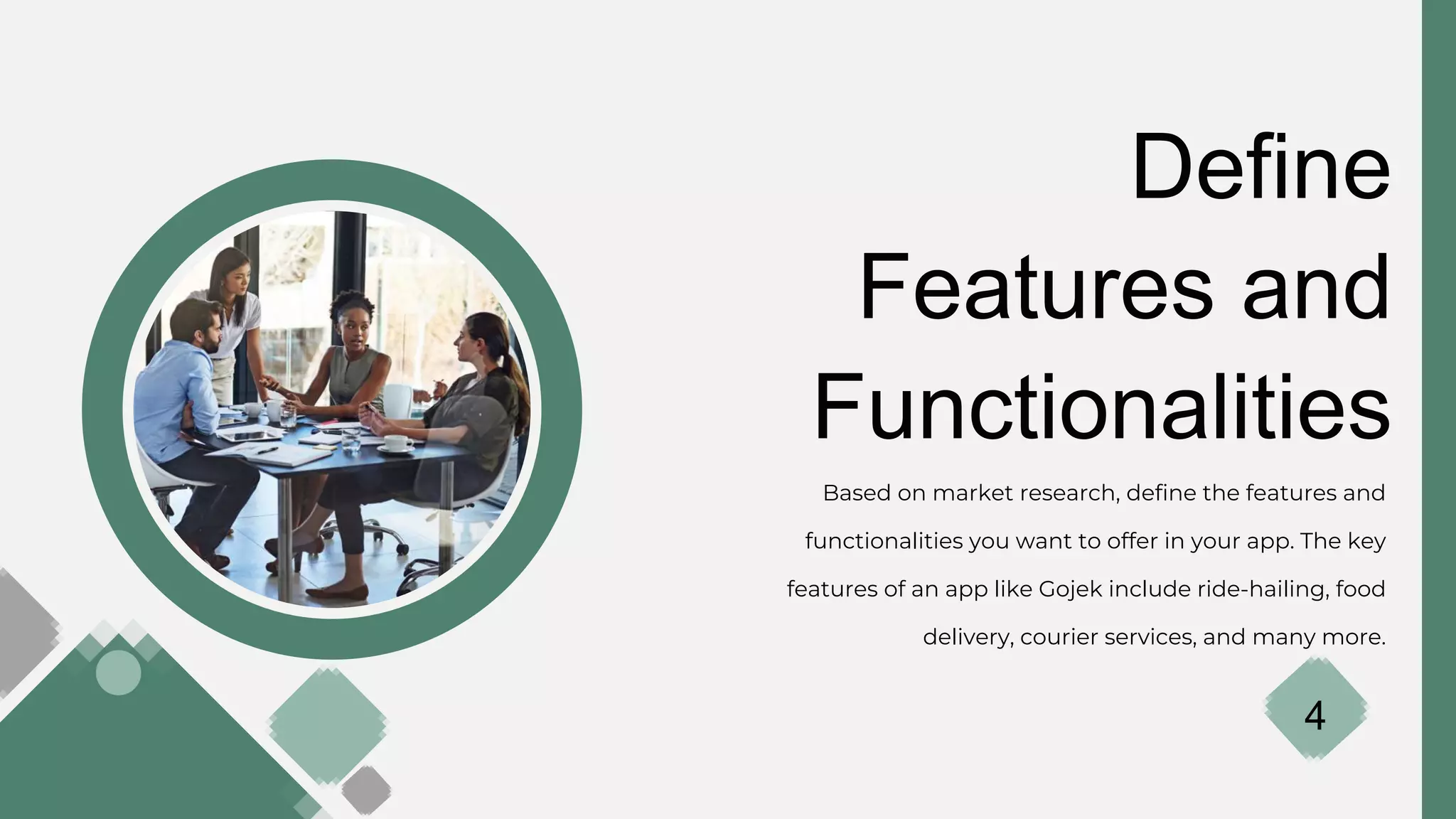 Define Features and Functionalities

Based on market research, define the features and functionalities you want to offer in your app. The key features of an app like Gojek include ride-hailing, food delivery, courier services, and many more.

4